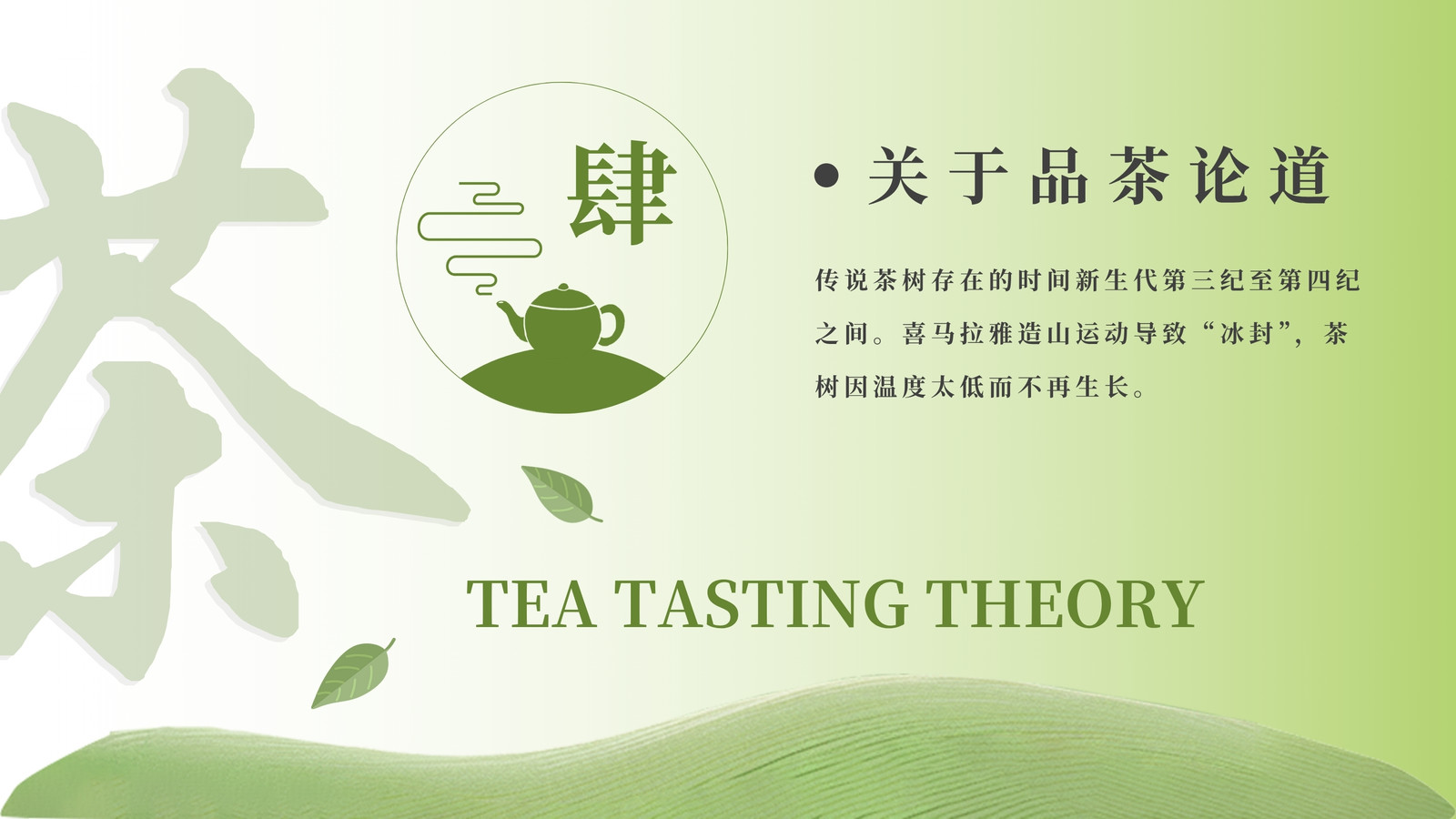 茶

肆

• 关于品茶论道

传说茶树存在的时间新生代第三纪至第四纪之间。喜马拉雅造山运动导致“冰封”，茶树因温度太低而不再生长。

TEA TASTING THEORY